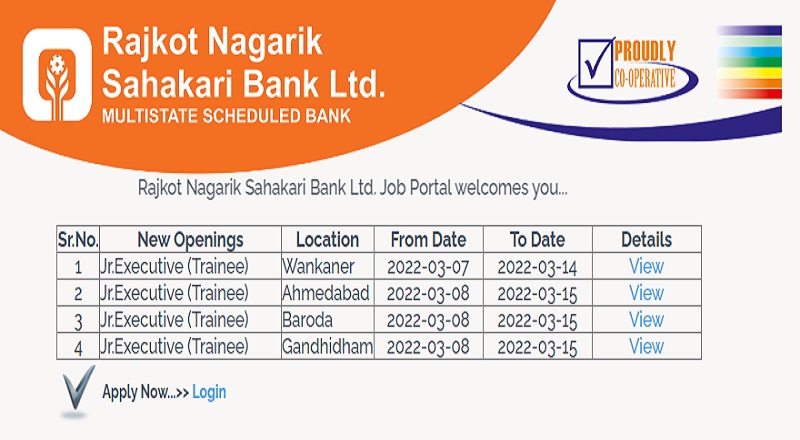 Rajkot Nagarik Sahakari Bank Ltd.
MULTISTATE SCHEDULED BANK

PROUDLY
CO-OPERATIVE

Rajkot Nagarik Sahakari Bank Ltd. Job Portal welcomes you...

| Sr.No. | New Openings | Location | From Date | To Date | Details |
|---|---|---|---|---|---|
| 1 | Jr.Executive (Trainee) | Wankaner | 2022-03-07 | 2022-03-14 | View |
| 2 | Jr.Executive (Trainee) | Ahmedabad | 2022-03-08 | 2022-03-15 | View |
| 3 | Jr.Executive (Trainee) | Baroda | 2022-03-08 | 2022-03-15 | View |
| 4 | Jr.Executive (Trainee) | Gandhidham | 2022-03-08 | 2022-03-15 | View |

Apply Now...>> Login